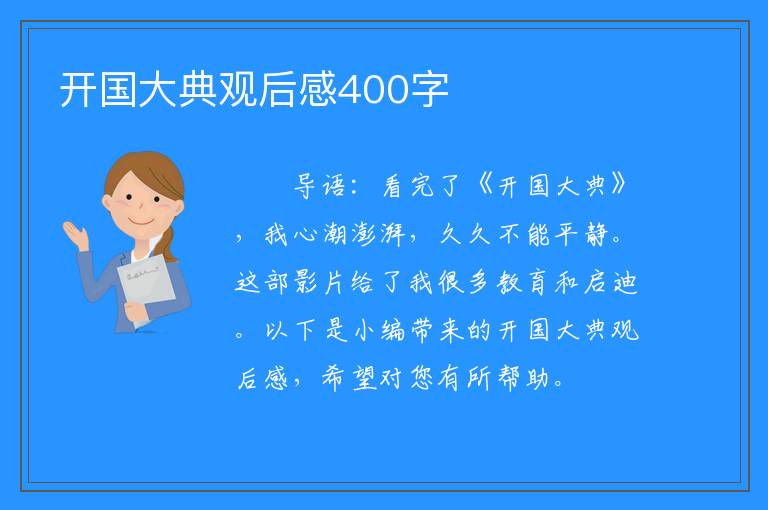 开国大典观后感400字

导语：看完了《开国大典》，我心潮澎湃，久久不能平静。这部影片给了我很多教育和启迪。以下是小编带来的开国大典观后感，希望对您有所帮助。